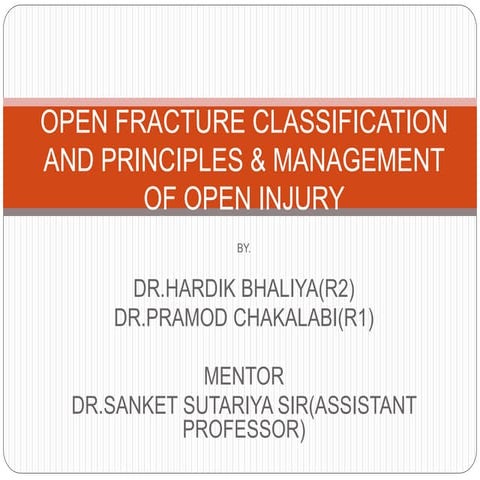 OPEN FRACTURE CLASSIFICATION AND PRINCIPLES & MANAGEMENT OF OPEN INJURY

BY.

DR.HARDIK BHALIYA(R2)
DR.PRAMOD CHAKALABI(R1)

MENTOR
DR.SANKET SUTARIYA SIR(ASSISTANT PROFESSOR)